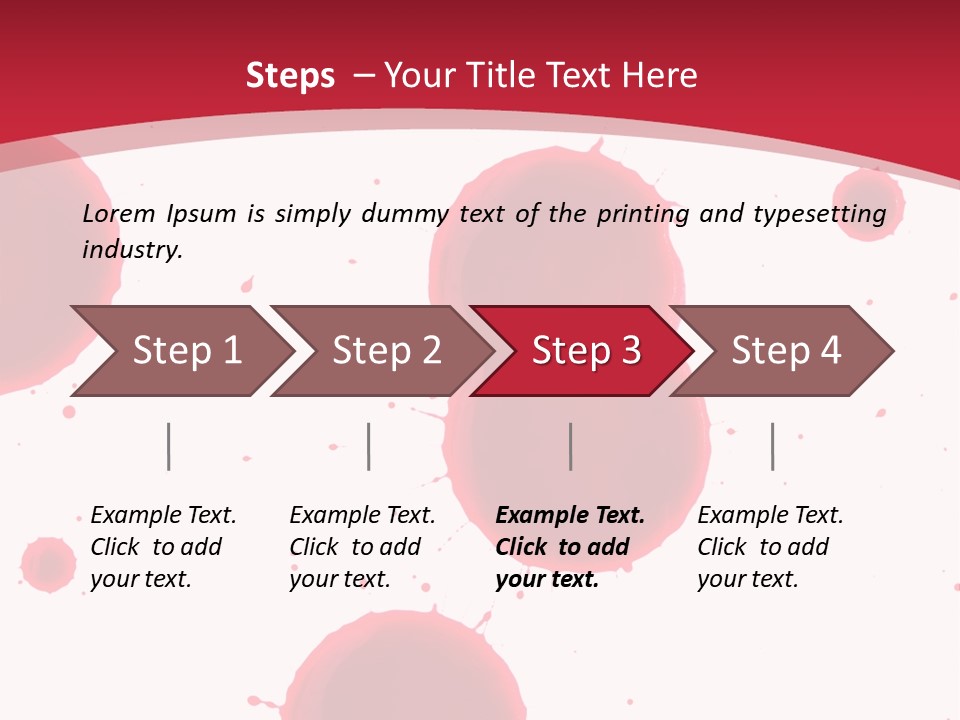 Steps – Your Title Text Here

Lorem Ipsum is simply dummy text of the printing and typesetting industry.

Step 1

Step 2

Step 3

Step 4

Example Text. Click to add your text.

Example Text. Click to add your text.

Example Text. Click to add your text.

Example Text. Click to add your text.